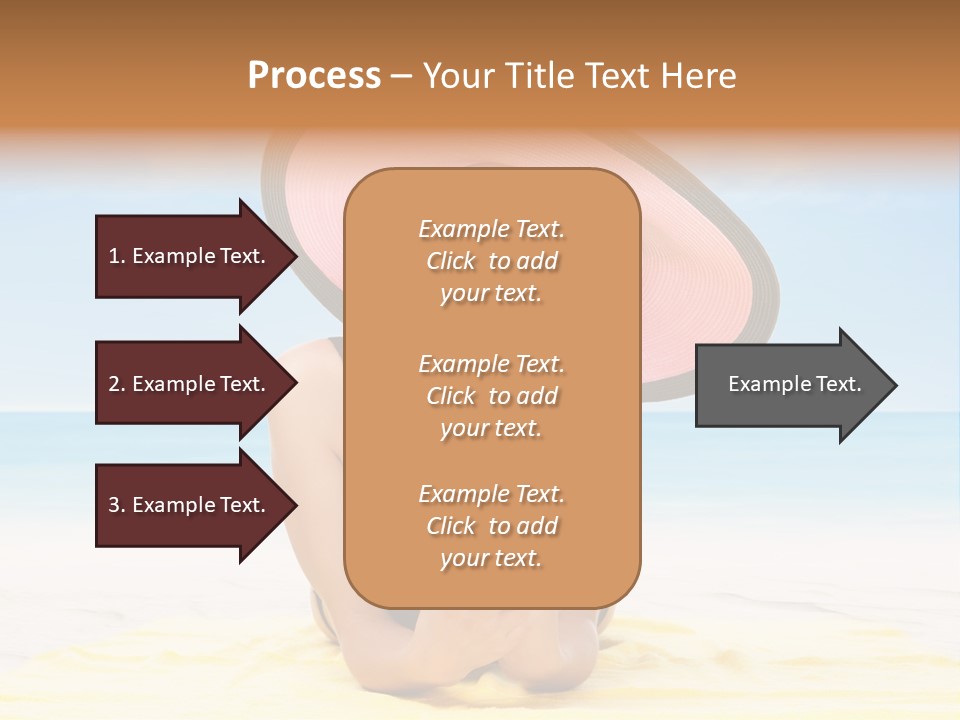 Process – Your Title Text Here

1. Example Text.

2. Example Text.

3. Example Text.

Example Text. Click to add your text.

Example Text. Click to add your text.

Example Text. Click to add your text.

Example Text.